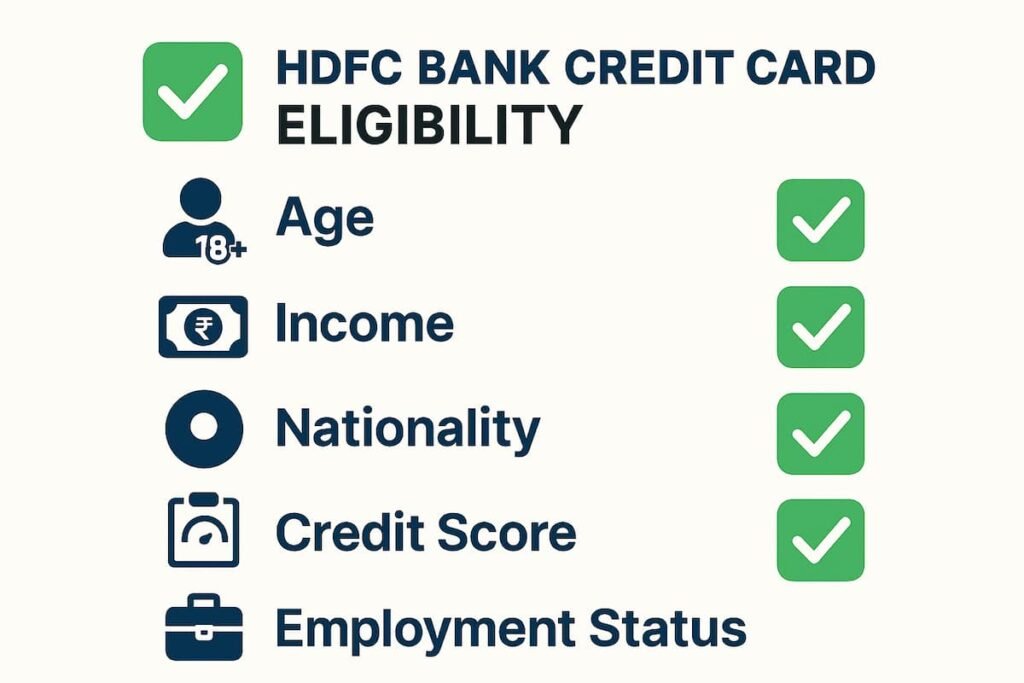 HDFC BANK CREDIT CARD
ELIGIBILITY

18+ Age

₹ Income

Nationality

Credit Score

Employment Status